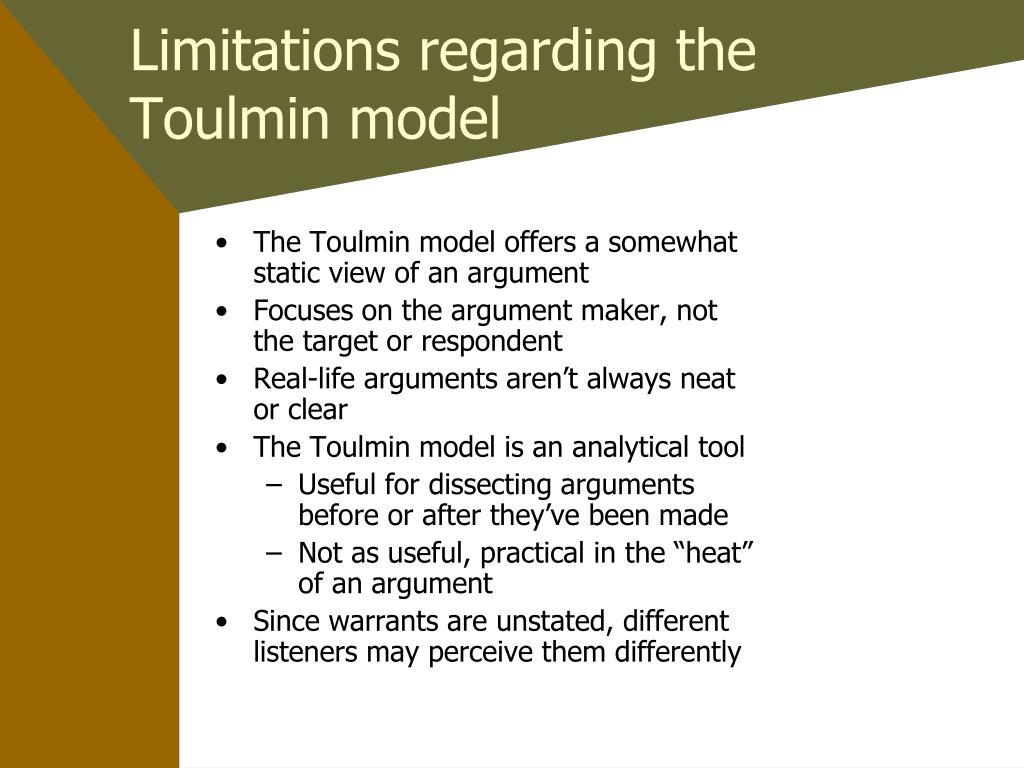 Limitations regarding the Toulmin model

• The Toulmin model offers a somewhat static view of an argument
• Focuses on the argument maker, not the target or respondent
• Real-life arguments aren’t always neat or clear
• The Toulmin model is an analytical tool
– Useful for dissecting arguments before or after they’ve been made
– Not as useful, practical in the “heat” of an argument
• Since warrants are unstated, different listeners may perceive them differently